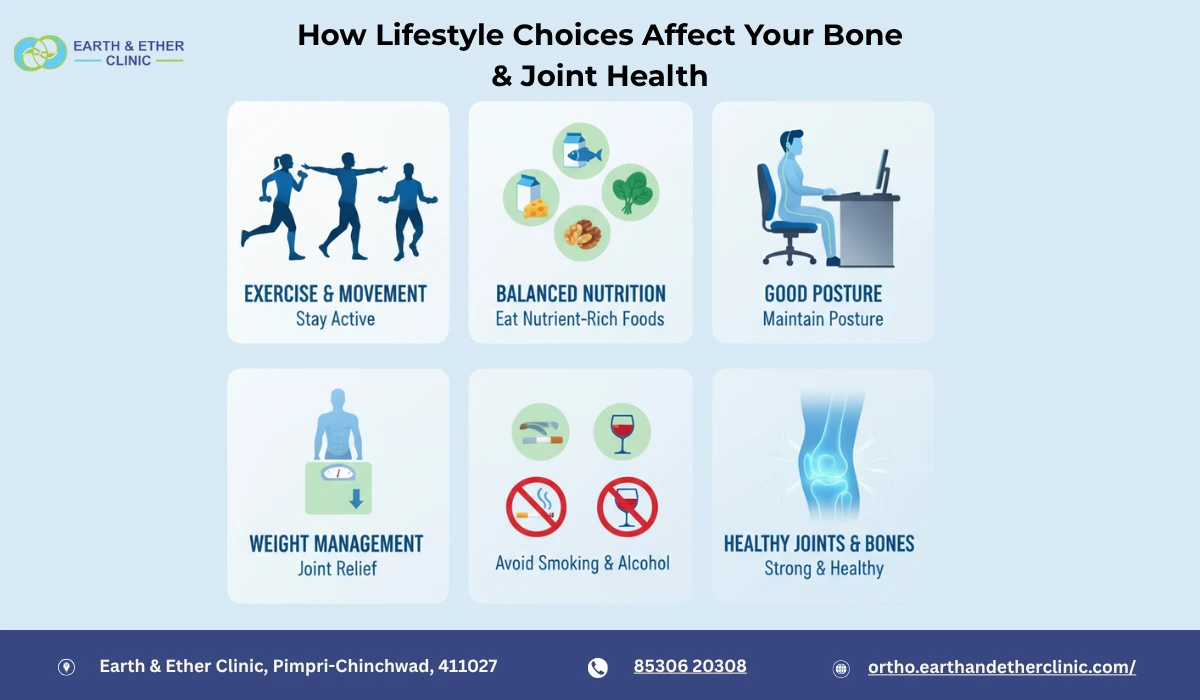 EARTH & ETHER CLINIC

How Lifestyle Choices Affect Your Bone & Joint Health

EXERCISE & MOVEMENT
Stay Active

BALANCED NUTRITION
Eat Nutrient-Rich Foods

GOOD POSTURE
Maintain Posture

WEIGHT MANAGEMENT
Joint Relief

Avoid Smoking & Alcohol

HEALTHY JOINTS & BONES
Strong & Healthy

Earth & Ether Clinic, Pimpri-Chinchwad, 411027

85306 20308

ortho.earthandetherclinic.com/